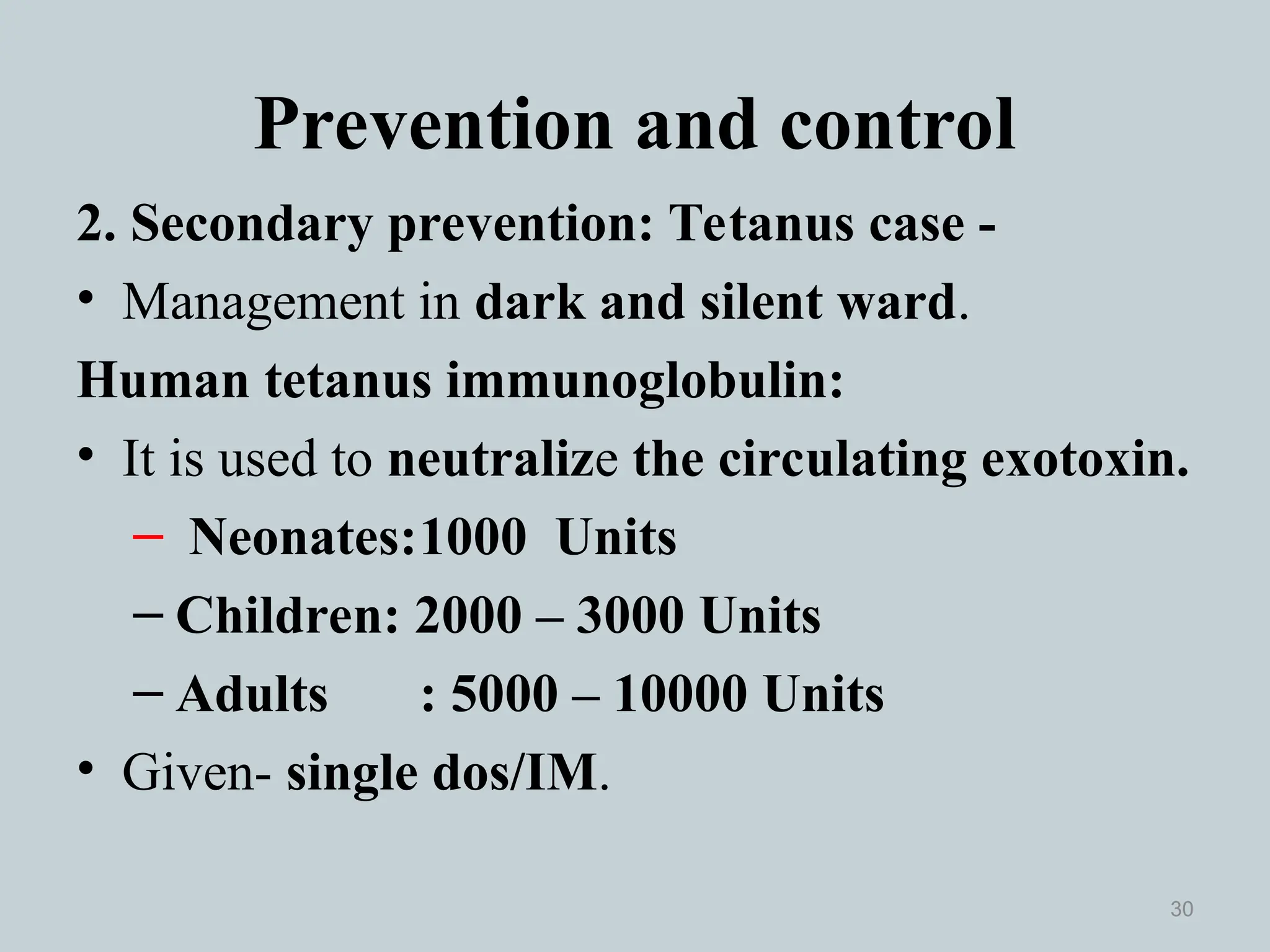 Prevention and control

2. Secondary prevention: Tetanus case -

• Management in dark and silent ward.

Human tetanus immunoglobulin:

• It is used to neutralize the circulating exotoxin.

– Neonates:1000 Units

– Children: 2000 – 3000 Units

– Adults : 5000 – 10000 Units

• Given- single dos/IM.

30